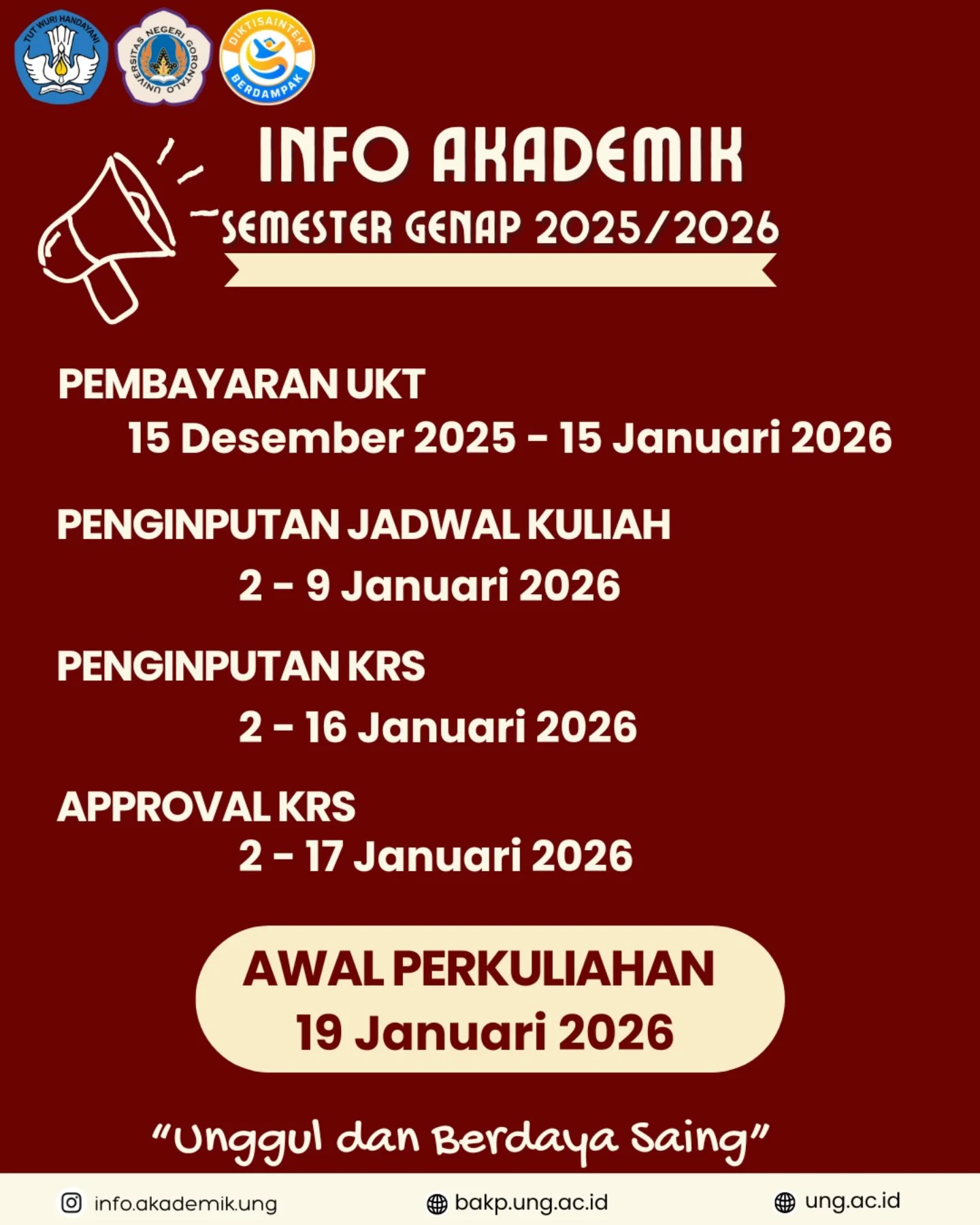 TUT WURI HANDAYANI

UNIVERSITAS NEGERI GORONTALO

DIKTISAINTEK BERDAMPAK

INFO AKADEMIK
SEMESTER GENAP 2025/2026

PEMBAYARAN UKT
15 Desember 2025 - 15 Januari 2026

PENGINPUTAN JADWAL KULIAH
2 - 9 Januari 2026

PENGINPUTAN KRS
2 - 16 Januari 2026

APPROVAL KRS
2 - 17 Januari 2026

AWAL PERKULIAHAN
19 Januari 2026

"Unggul dan Berdaya Saing"

info.akademik.ung
bakp.ung.ac.id
ung.ac.id